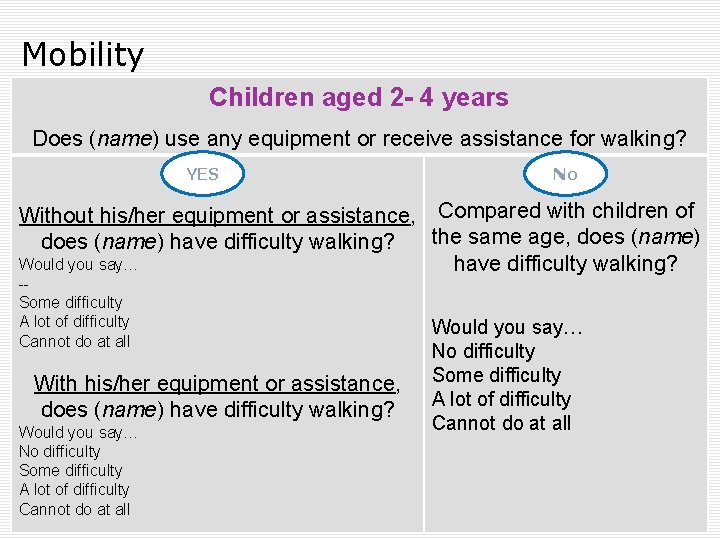 Mobility

Children aged 2- 4 years

Does (name) use any equipment or receive assistance for walking?

YES

Without his/her equipment or assistance, does (name) have difficulty walking?
Would you say…
--
Some difficulty
A lot of difficulty
Cannot do at all

With his/her equipment or assistance, does (name) have difficulty walking?
Would you say…
No difficulty
Some difficulty
A lot of difficulty
Cannot do at all

No

Compared with children of the same age, does (name) have difficulty walking?

Would you say…
No difficulty
Some difficulty
A lot of difficulty
Cannot do at all